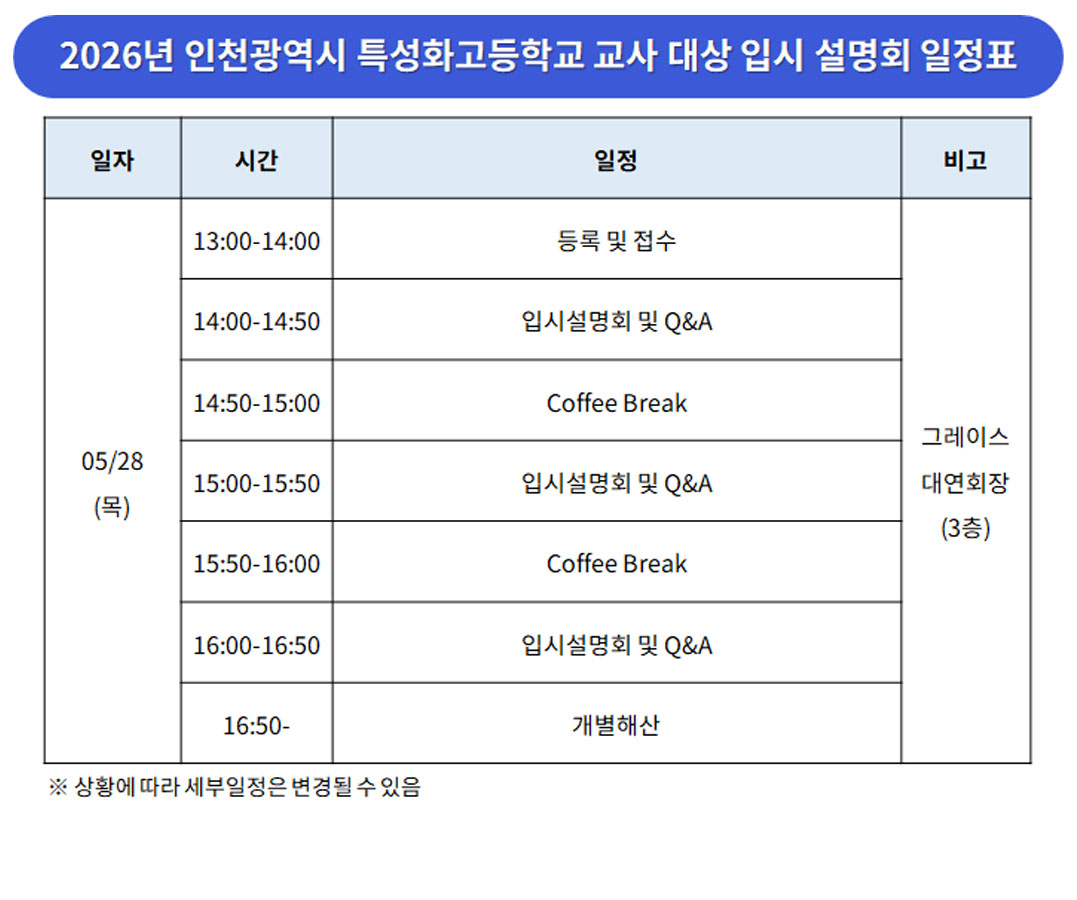 2026년 인천광역시 특성화고등학교 교사 대상 입시 설명회 일정표

| 일자 | 시간 | 일정 | 비고 |
|---|---|---|---|
| 05/28 (목) | 13:00-14:00 | 등록 및 접수 | 그레이스 대연회장 (3층) |
| | 14:00-14:50 | 입시설명회 및 Q&A | |
| | 14:50-15:00 | Coffee Break | |
| | 15:00-15:50 | 입시설명회 및 Q&A | |
| | 15:50-16:00 | Coffee Break | |
| | 16:00-16:50 | 입시설명회 및 Q&A | |
| | 16:50- | 개별해산 | |

※ 상황에 따라 세부일정은 변경될 수 있음